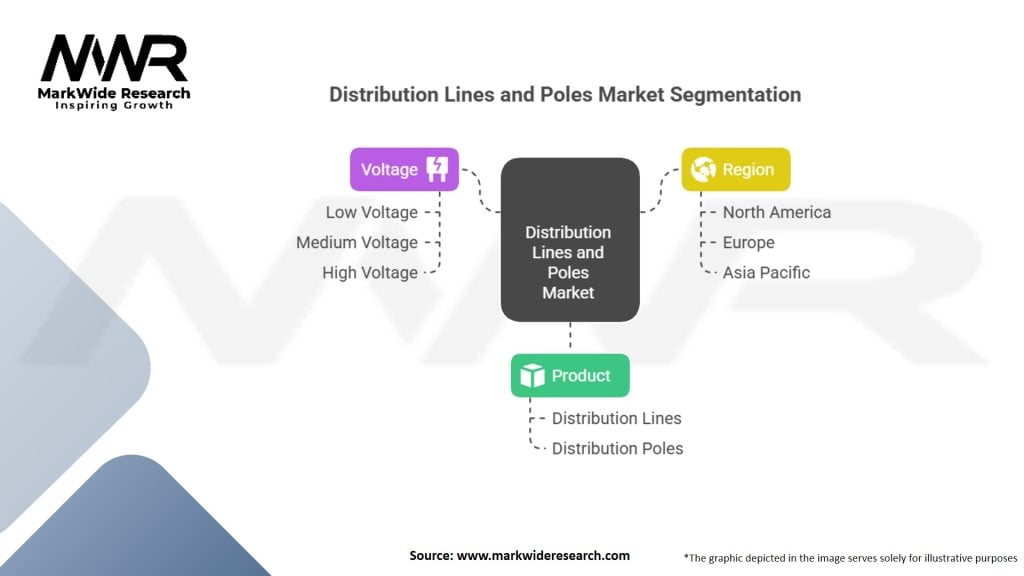 MWR
MarkWide Research
Inspiring Growth

Distribution Lines and Poles Market Segmentation

Voltage
Low Voltage
Medium Voltage
High Voltage

Distribution Lines and Poles Market

Region
North America
Europe
Asia Pacific

Product
Distribution Lines
Distribution Poles

Source: www.markwideresearch.com

*The graphic depicted in the image serves solely for illustrative purposes